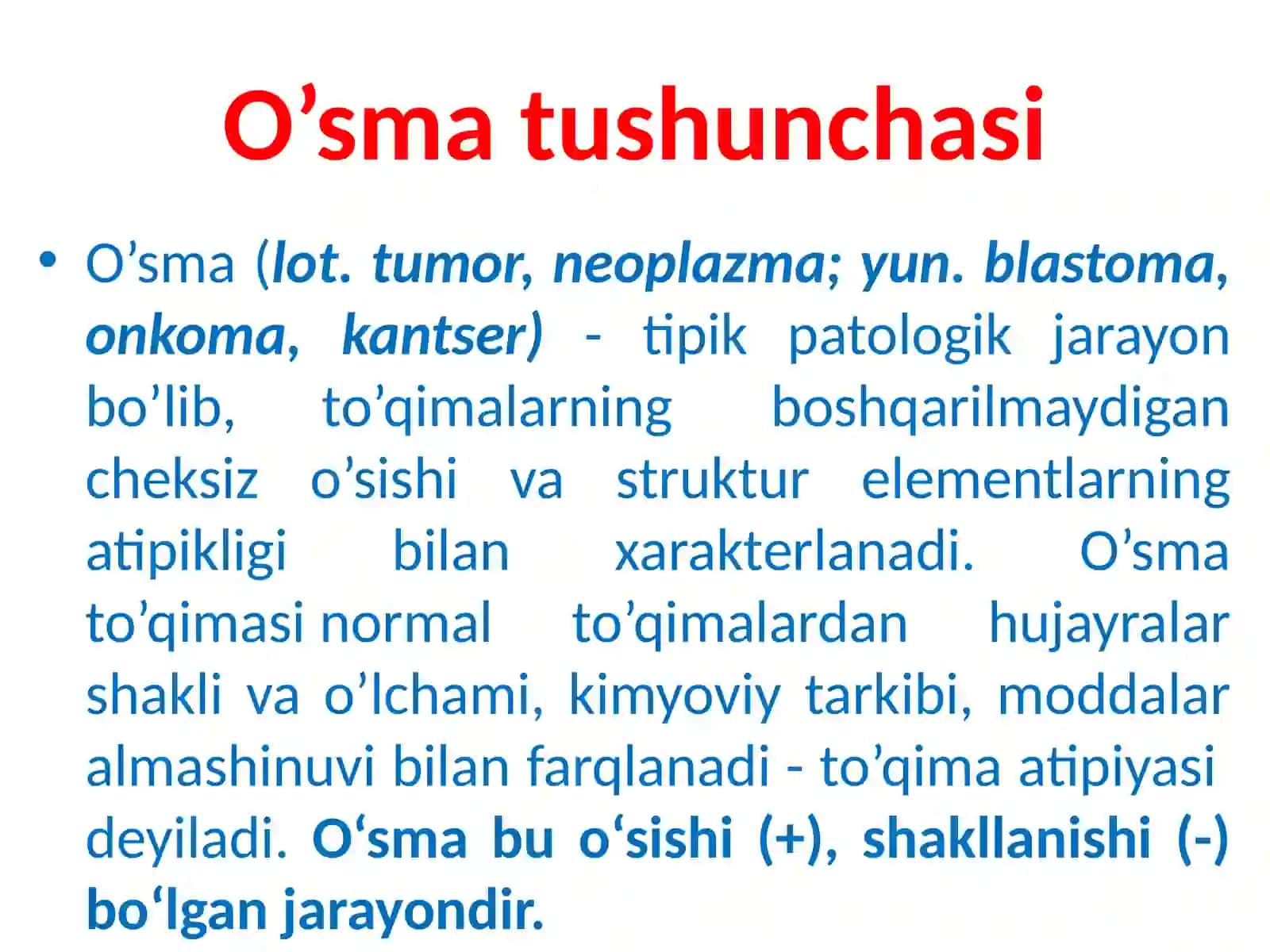 O’sma tushunchasi

• O’sma (lot. tumor, neoplazma; yun. blastoma, onkoma, kantser) - tipik patologik jarayon bo’lib, to’qimalarning boshqarilmaydigan cheksiz o’sishi va struktur elementlarning atipikligi bilan xarakterlanadi. O’sma to’qimasi normal to’qimalardan hujayralar shakli va o’lchami, kimyoviy tarkibi, moddalar almashinuvi bilan farqlanadi - to’qima atipiyasi deyiladi. O‘sma bu o‘sishi (+), shakllanishi (-) bo‘lgan jarayondir.